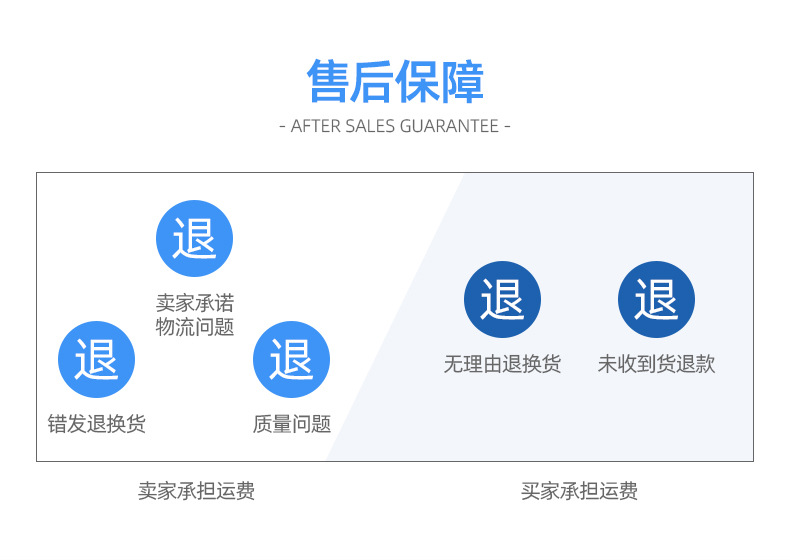 售后保障

- AFTER SALES GUARANTEE -

退

卖家承诺
物流问题

退

错发退换货

退

质量问题

退

无理由退换货

退

未收到货退款

卖家承担运费

买家承担运费